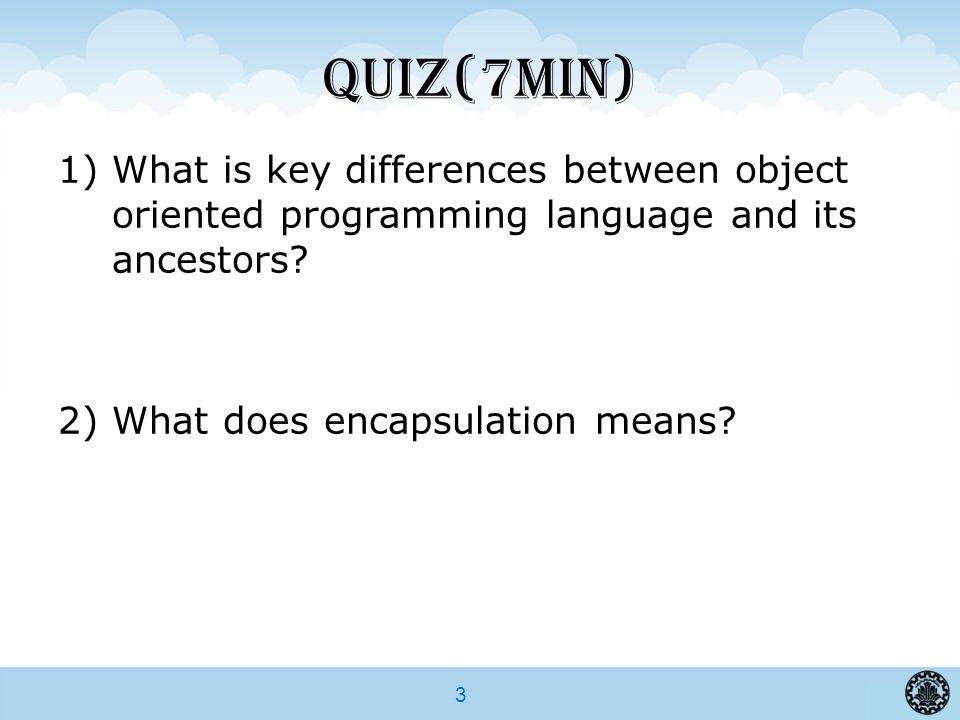 QUIZ(7MIN)

1) What is key differences between object oriented programming language and its ancestors?

2) What does encapsulation means?

3